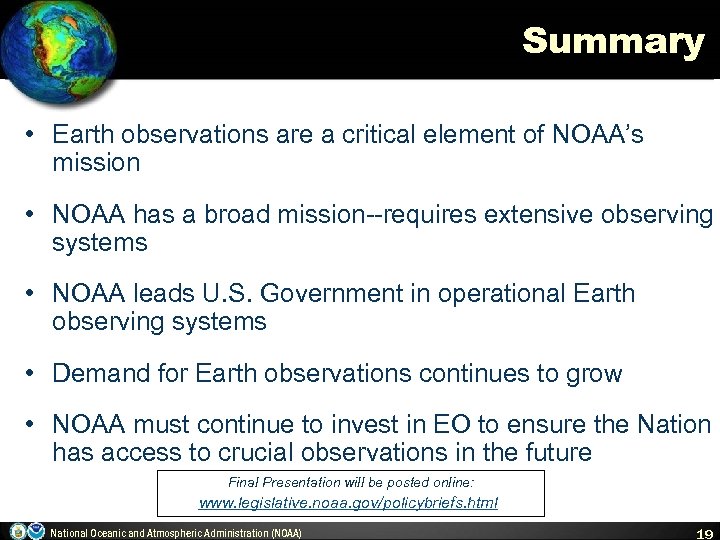 Summary

• Earth observations are a critical element of NOAA's mission

• NOAA has a broad mission--requires extensive observing systems

• NOAA leads U.S. Government in operational Earth observing systems

• Demand for Earth observations continues to grow

• NOAA must continue to invest in EO to ensure the Nation has access to crucial observations in the future

Final Presentation will be posted online:
www.legislative.noaa.gov/policybriefs.html

National Oceanic and Atmospheric Administration (NOAA)

19